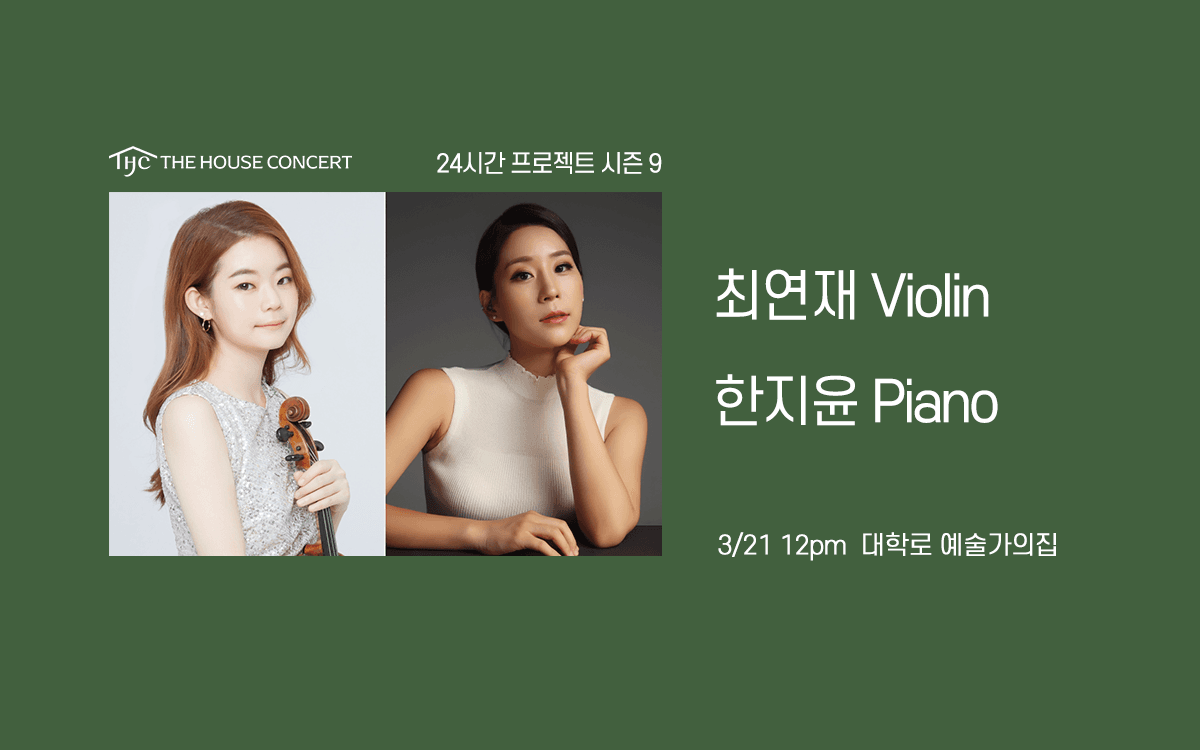 THC THE HOUSE CONCERT

24시간 프로젝트 시즌 9

최연재 Violin

한지윤 Piano

3/21 12pm 대학로 예술가의집